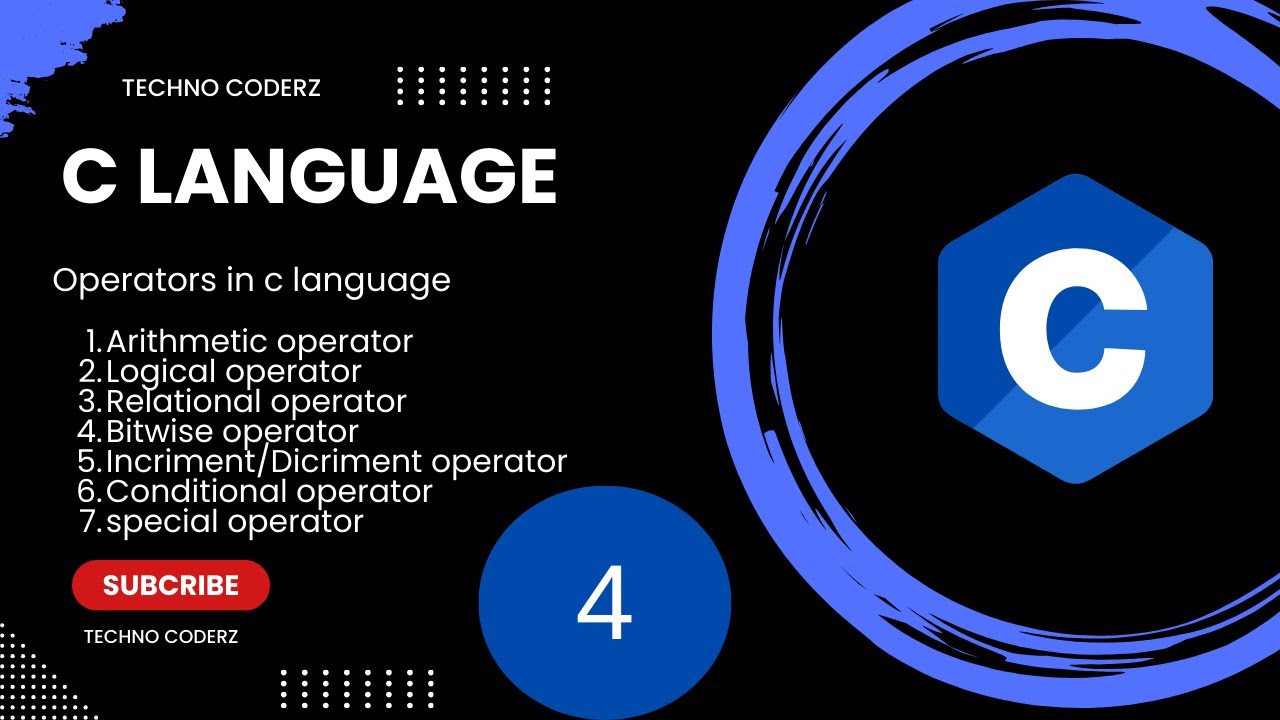 TECHNO CODERZ

C LANGUAGE

Operators in c language

1. Arithmetic operator
2. Logical operator
3. Relational operator
4. Bitwise operator
5. Incriment/Dicriment operator
6. Conditional operator
7. special operator

SUBCRIBE

TECHNO CODERZ

4

C